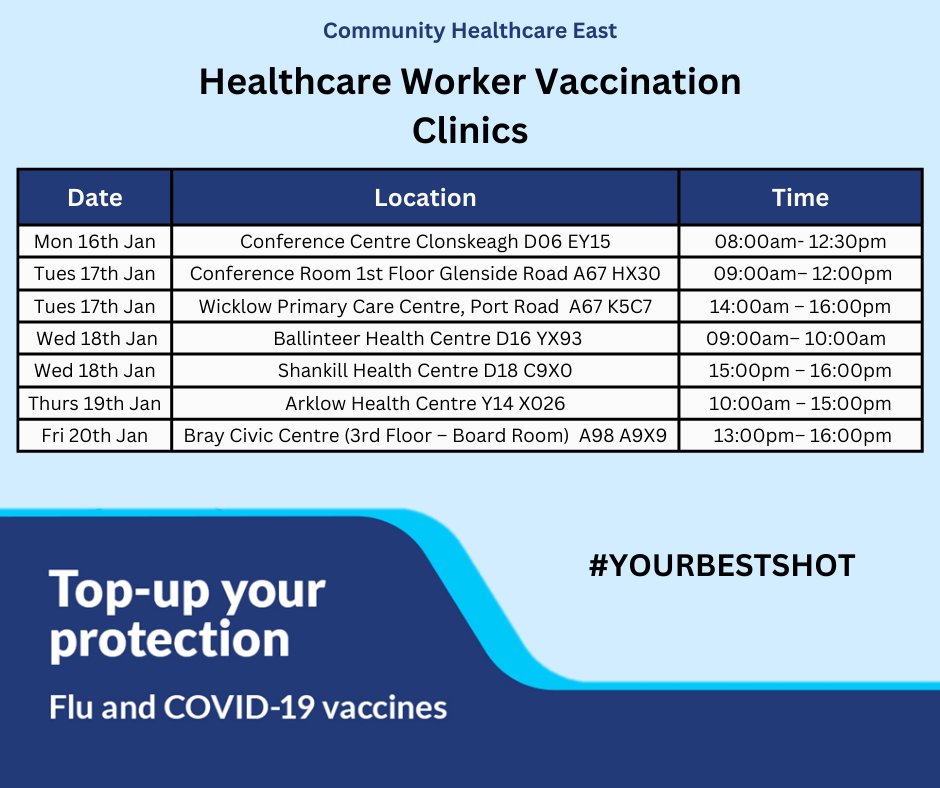 Community Healthcare East

Healthcare Worker Vaccination Clinics

| Date | Location | Time |
|---|---|---|
| Mon 16th Jan | Conference Centre Clonskeagh D06 EY15 | 08:00am- 12:30pm |
| Tues 17th Jan | Conference Room 1st Floor Glenside Road A67 HX30 | 09:00am– 12:00pm |
| Tues 17th Jan | Wicklow Primary Care Centre, Port Road A67 K5C7 | 14:00am – 16:00pm |
| Wed 18th Jan | Ballinteer Health Centre D16 YX93 | 09:00am– 10:00am |
| Wed 18th Jan | Shankill Health Centre D18 C9X0 | 15:00pm – 16:00pm |
| Thurs 19th Jan | Arklow Health Centre Y14 X026 | 10:00am – 15:00pm |
| Fri 20th Jan | Bray Civic Centre (3rd Floor – Board Room) A98 A9X9 | 13:00pm– 16:00pm |

#YOURBESTSHOT

Top-up your protection

Flu and COVID-19 vaccines